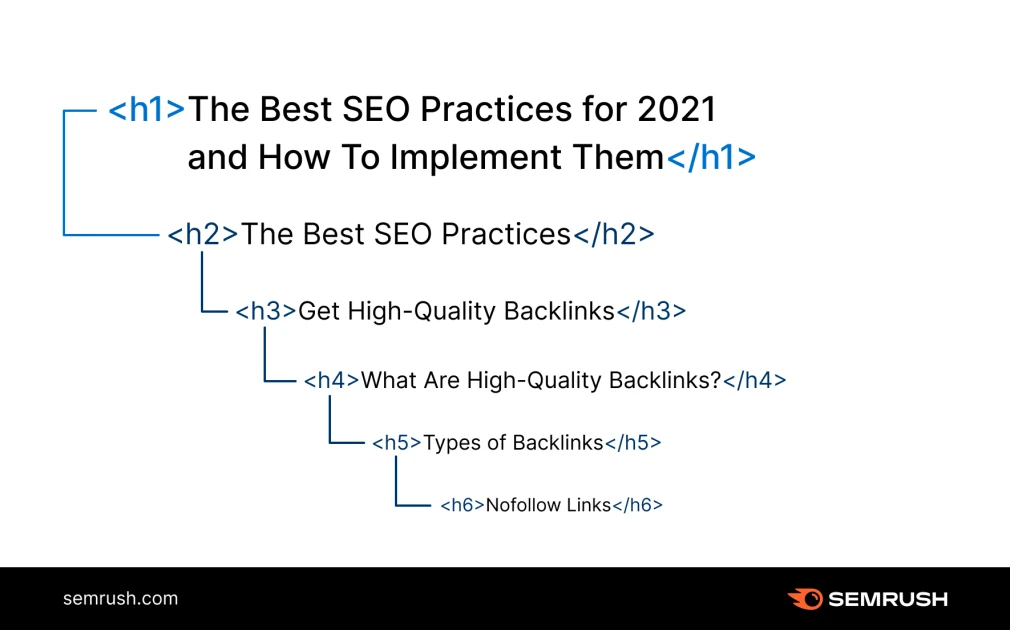 <h1>The Best SEO Practices for 2021 and How To Implement Them</h1>

<h2>The Best SEO Practices</h2>

<h3>Get High-Quality Backlinks</h3>

<h4>What Are High-Quality Backlinks?</h4>

<h5>Types of Backlinks</h5>

<h6>Nofollow Links</h6>

semrush.com

SEMRUSH